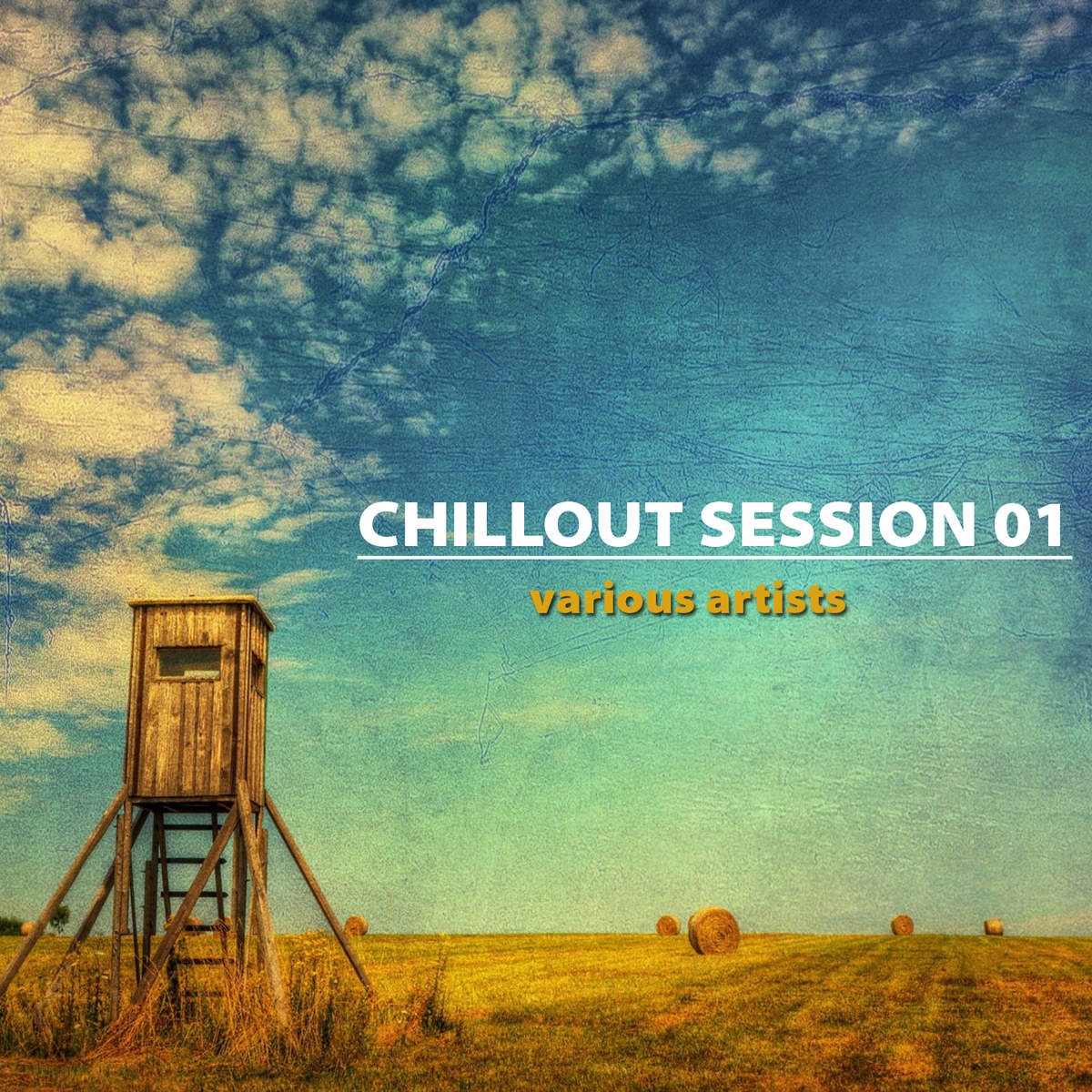 CHILLOUT SESSION 01
various artists